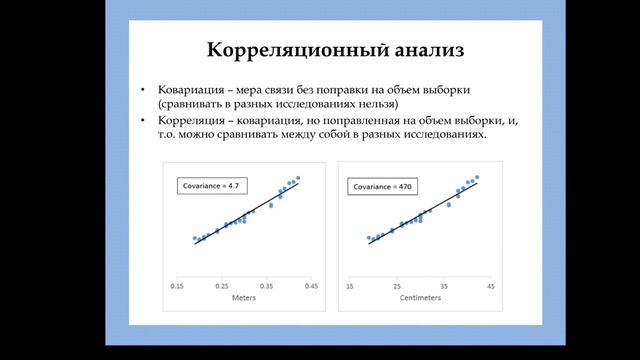 Корреляционный анализ

• Ковариация – мера связи без поправки на объем выборки (сравнивать в разных исследованиях нельзя)

• Корреляция – ковариация, но поправленная на объем выборки, и, т.о. можно сравнивать между собой в разных исследованиях.

Covariance = 4.7

0.15 0.25 0.35 0.45

Meters

Covariance = 470

15 25 35 45

Centimeters